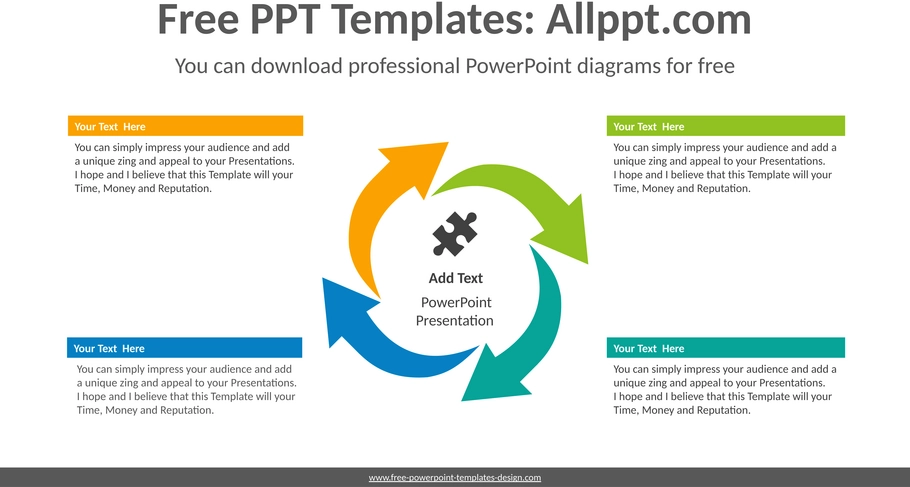 Free PPT Templates: Allppt.com

You can download professional PowerPoint diagrams for free

Your Text Here

You can simply impress your audience and add a unique zing and appeal to your Presentations. I hope and I believe that this Template will your Time, Money and Reputation.

Your Text Here

You can simply impress your audience and add a unique zing and appeal to your Presentations. I hope and I believe that this Template will your Time, Money and Reputation.

Add Text

PowerPoint Presentation

Your Text Here

You can simply impress your audience and add a unique zing and appeal to your Presentations. I hope and I believe that this Template will your Time, Money and Reputation.

Your Text Here

You can simply impress your audience and add a unique zing and appeal to your Presentations. I hope and I believe that this Template will your Time, Money and Reputation.

www.free-powerpoint-templates-design.com